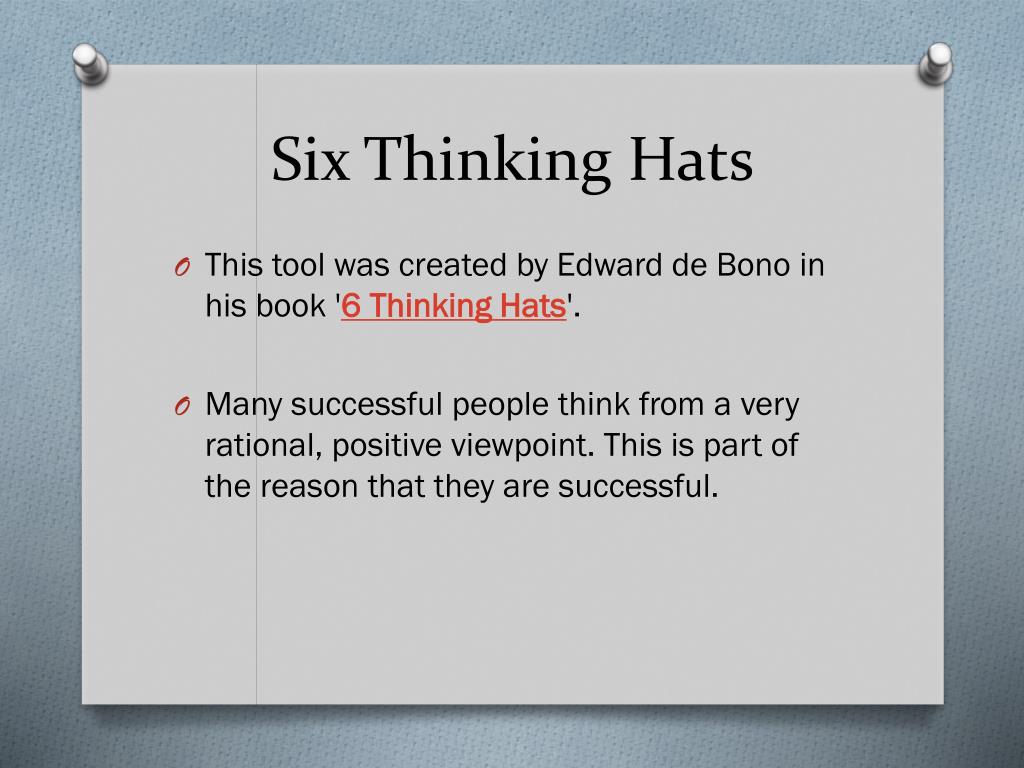 Six Thinking Hats

O This tool was created by Edward de Bono in his book '6 Thinking Hats'.

O Many successful people think from a very rational, positive viewpoint. This is part of the reason that they are successful.